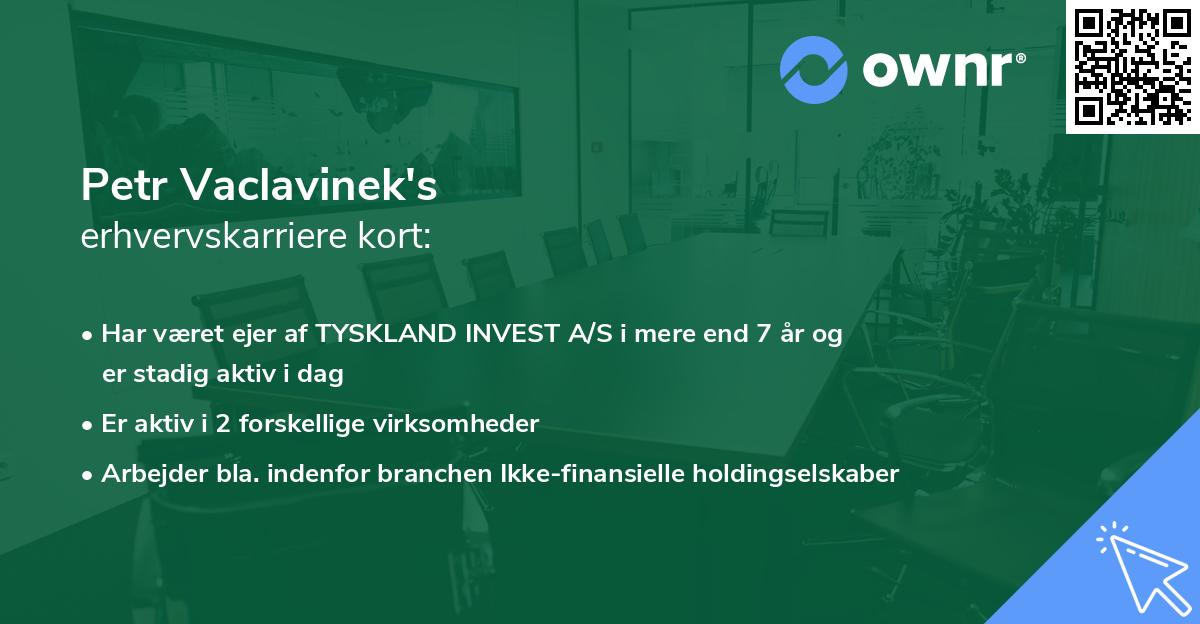 ownr®

Petr Vaclavinek's
erhvervskarriere kort:

• Har været ejer af TYSKLAND INVEST A/S i mere end 7 år og er stadig aktiv i dag

• Er aktiv i 2 forskellige virksomheder

• Arbejder bla. indenfor branchen Ikke-finansielle holdingselskaber